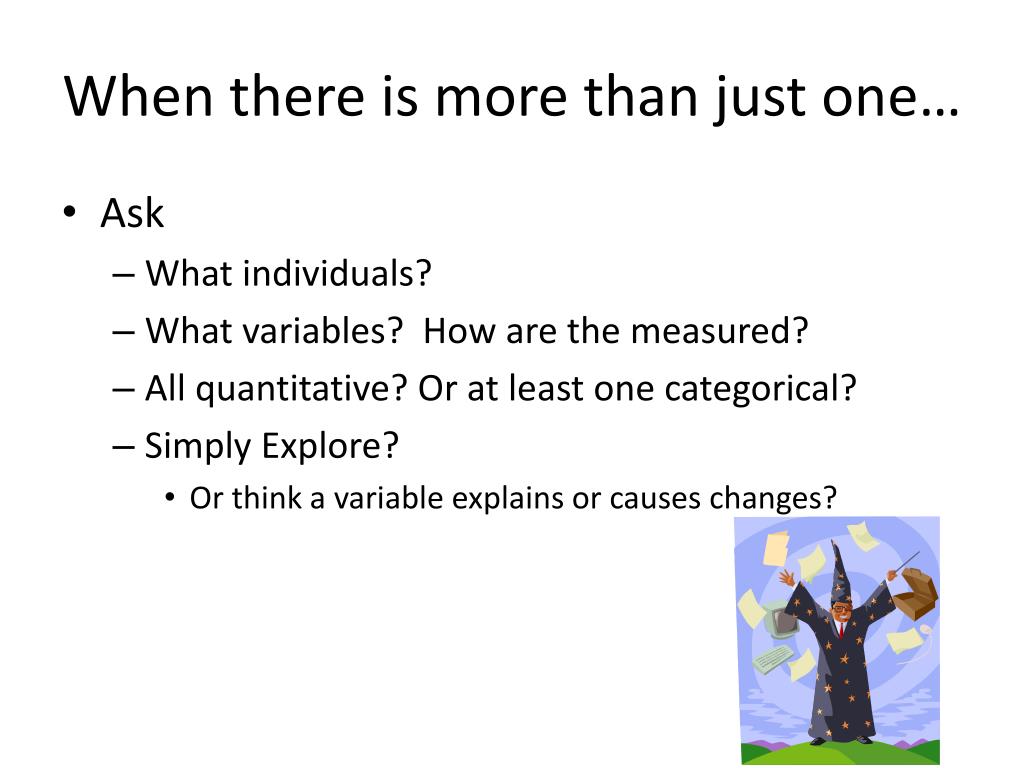 When there is more than just one…

• Ask
– What individuals?
– What variables? How are the measured?
– All quantitative? Or at least one categorical?
– Simply Explore?
• Or think a variable explains or causes changes?